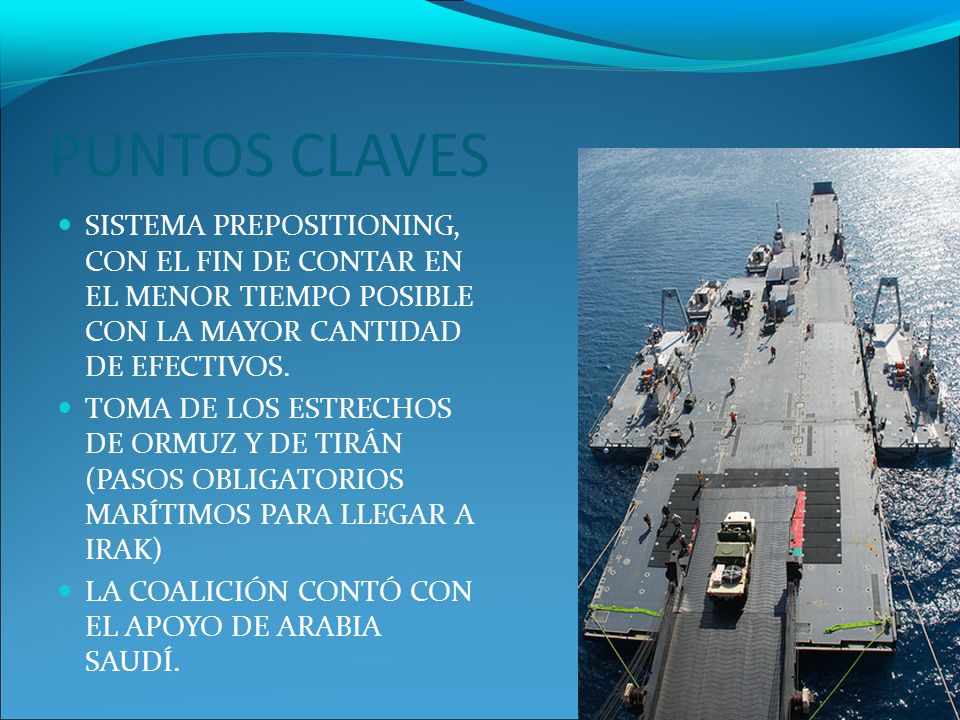 PUNTOS CLAVES

- SISTEMA PREPOSITIONING, CON EL FIN DE CONTAR EN EL MENOR TIEMPO POSIBLE CON LA MAYOR CANTIDAD DE EFECTIVOS.
- TOMA DE LOS ESTRECHOS DE ORMUZ Y DE TIRÁN (PASOS OBLIGATORIOS MARÍTIMOS PARA LLEGAR A IRAK)
- LA COALICIÓN CONTÓ CON EL APOYO DE ARABIA SAUDÍ.